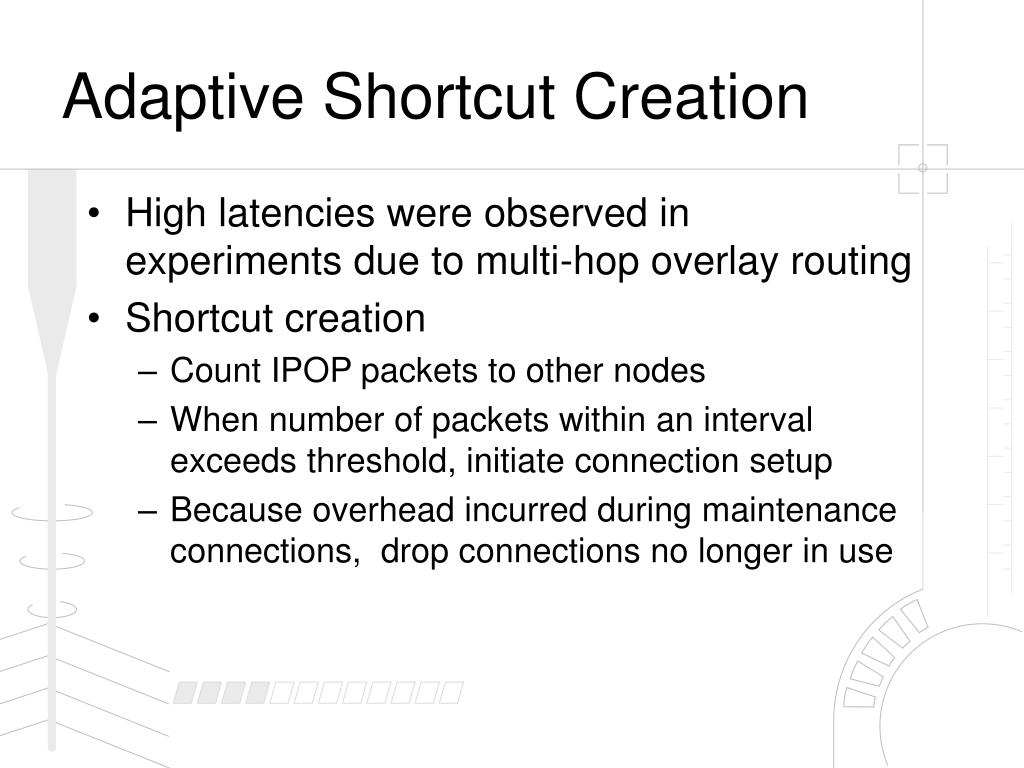 Adaptive Shortcut Creation

• High latencies were observed in experiments due to multi-hop overlay routing
• Shortcut creation
– Count IPOP packets to other nodes
– When number of packets within an interval exceeds threshold, initiate connection setup
– Because overhead incurred during maintenance connections,  drop connections no longer in use